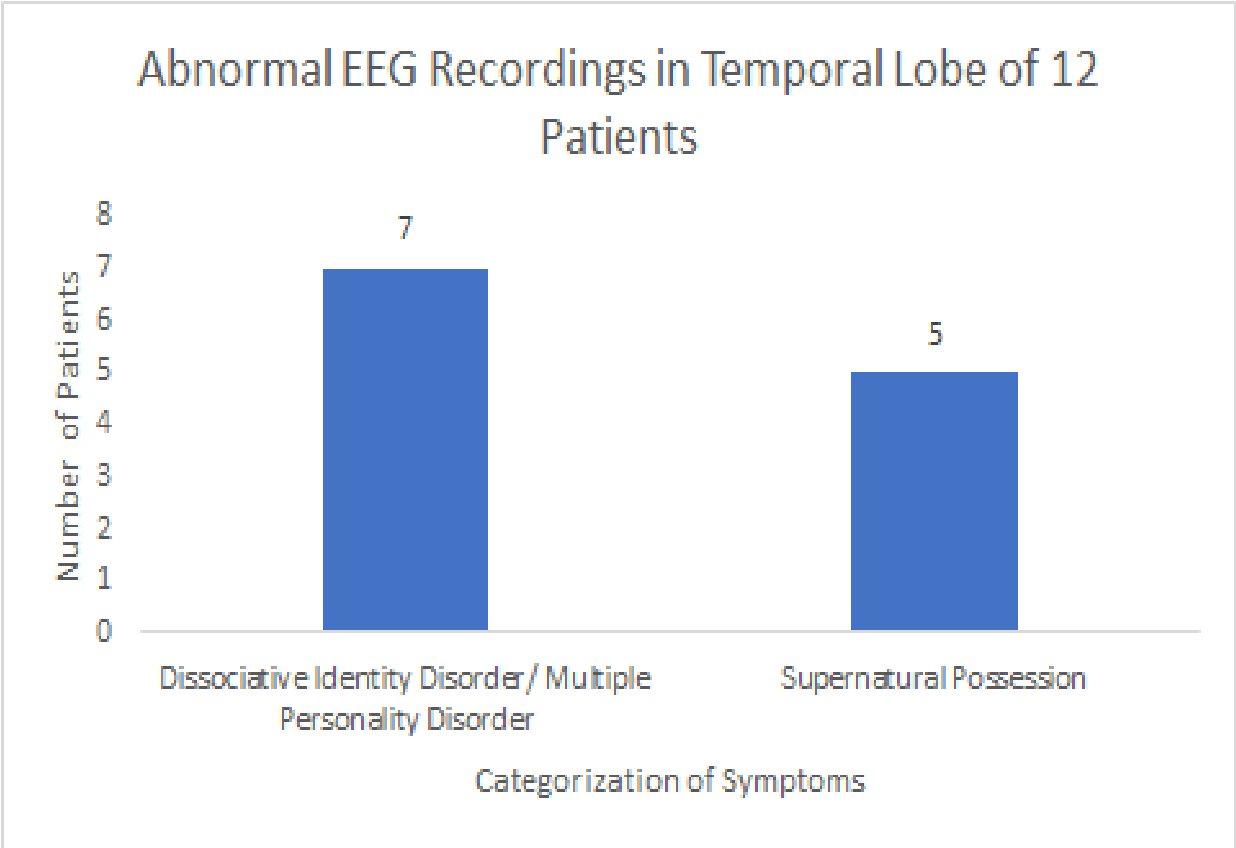 Abnormal EEG Recordings in Temporal Lobe of 12 Patients

Number of Patients

8
7
6
5
4
3
2
1
0

7

5

Dissociative Identity Disorder/ Multiple Personality Disorder

Supernatural Possession

Categorization of Symptoms